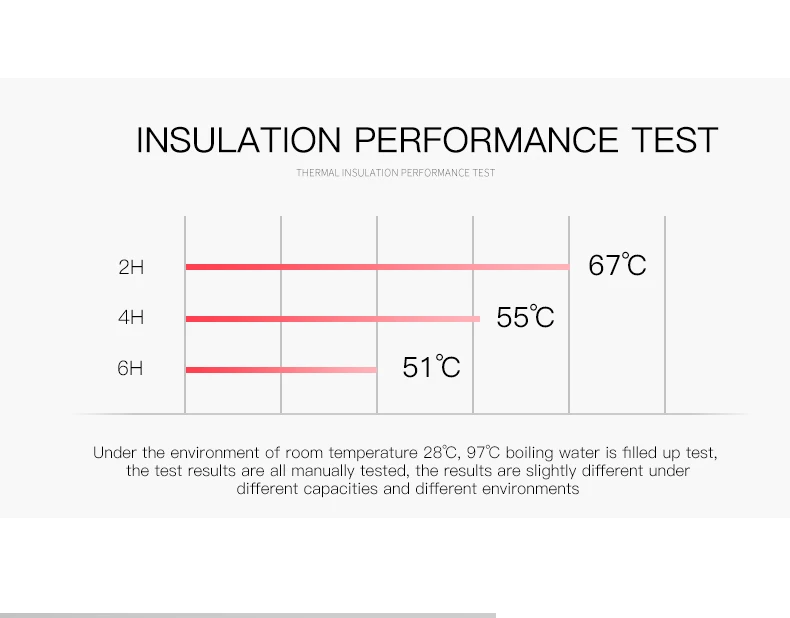 INSULATION PERFORMANCE TEST

THERMAL INSULATION PERFORMANCE TEST

2H
67℃

4H
55℃

6H
51℃

Under the environment of room temperature 28℃, 97℃ boiling water is filled up test, the test results are all manually tested, the results are slightly different under different capacities and different environments